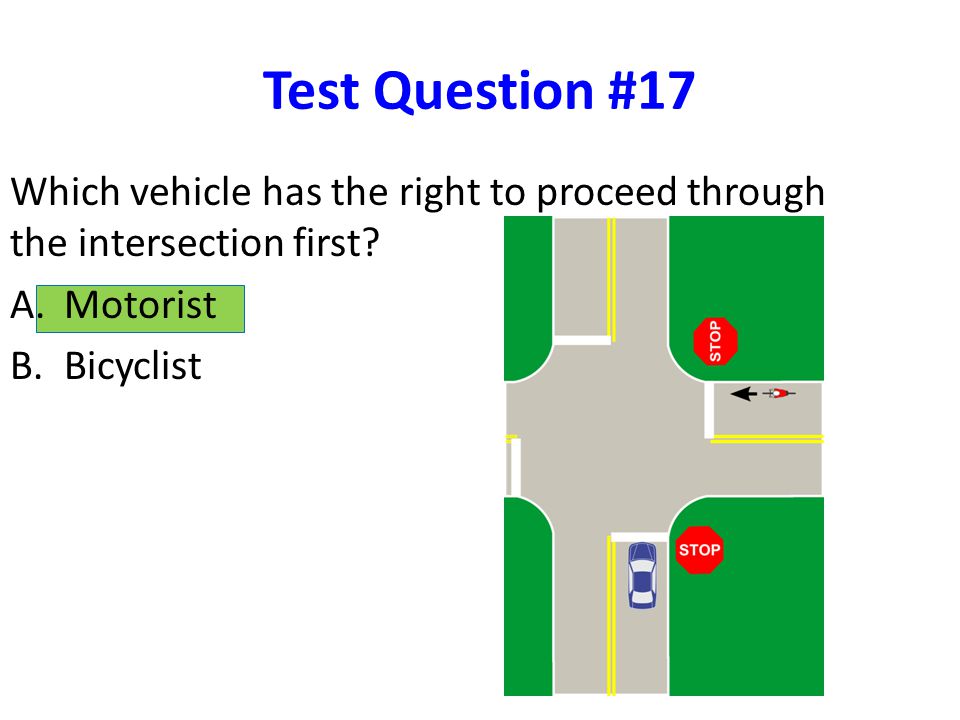 Test Question #17

Which vehicle has the right to proceed through the intersection first?

A. Motorist

B. Bicyclist

STOP

STOP